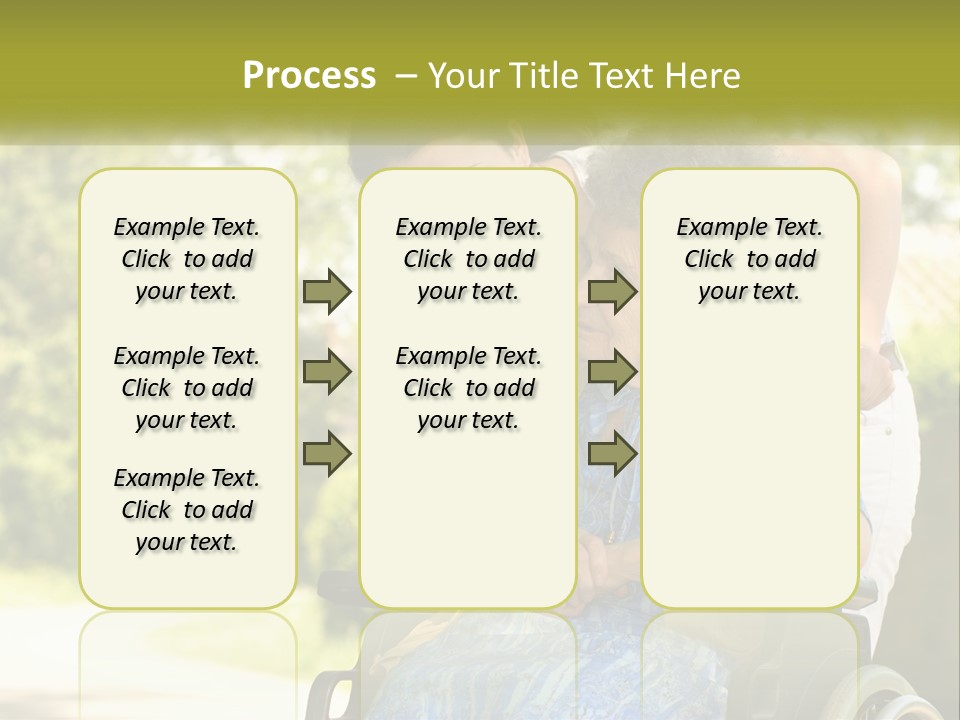 Process – Your Title Text Here

Example Text. Click to add your text.

Example Text. Click to add your text.

Example Text. Click to add your text.

Example Text. Click to add your text.

Example Text. Click to add your text.

Example Text. Click to add your text.